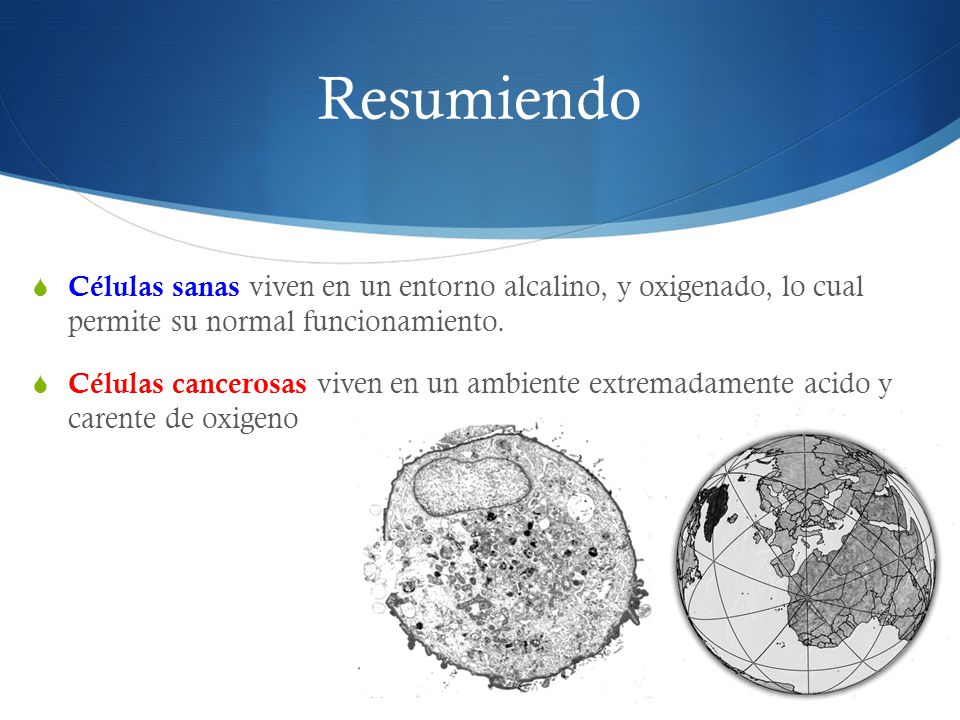 Resumiendo

Células sanas viven en un entorno alcalino, y oxigenado, lo cual permite su normal funcionamiento.

Células cancerosas viven en un ambiente extremadamente acido y carente de oxigeno